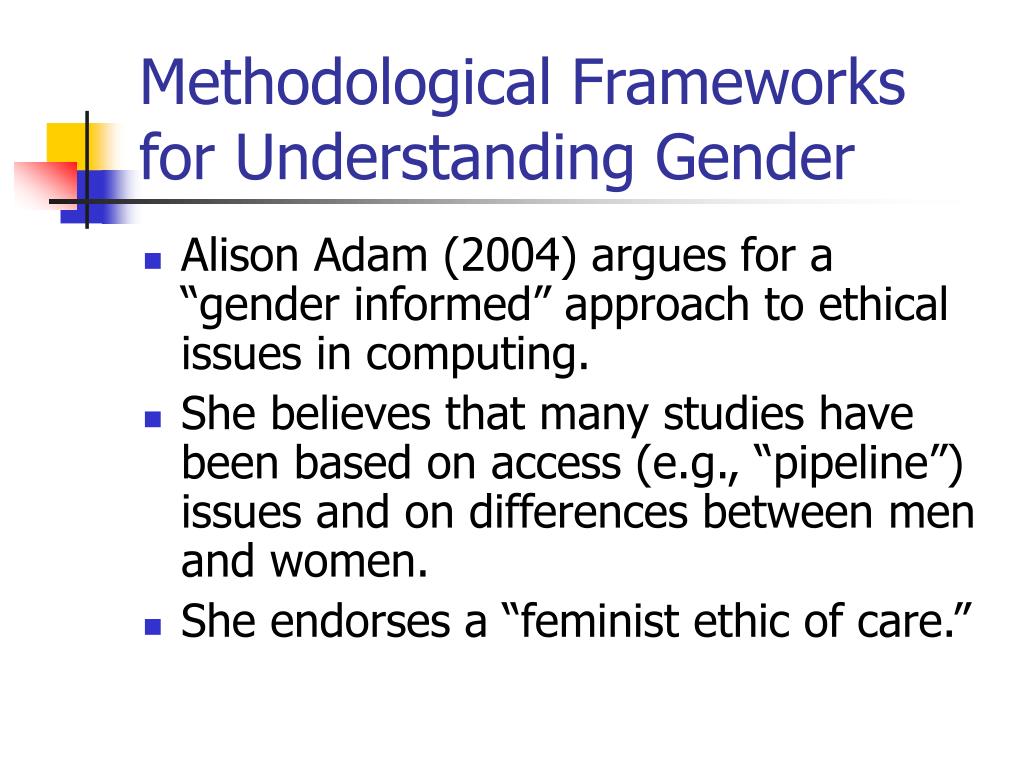 Methodological Frameworks for Understanding Gender

- Alison Adam (2004) argues for a “gender informed” approach to ethical issues in computing.
- She believes that many studies have been based on access (e.g., “pipeline”) issues and on differences between men and women.
- She endorses a “feminist ethic of care.”